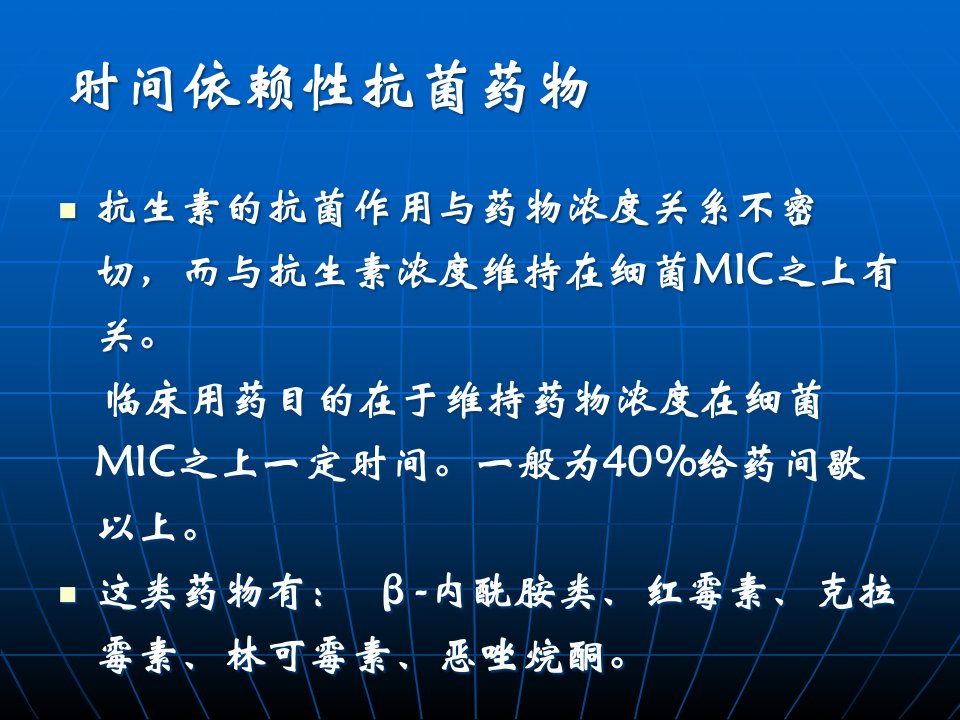 时间依赖性抗菌药物

■ 抗生素的抗菌作用与药物浓度关系不密切，而与抗生素浓度维持在细菌MIC之上有关。

临床用药目的在于维持药物浓度在细菌MIC之上一定时间。一般为40%给药间歇以上。

■ 这类药物有： β-内酰胺类、红霉素、克拉霉素、林可霉素、恶唑烷酮。